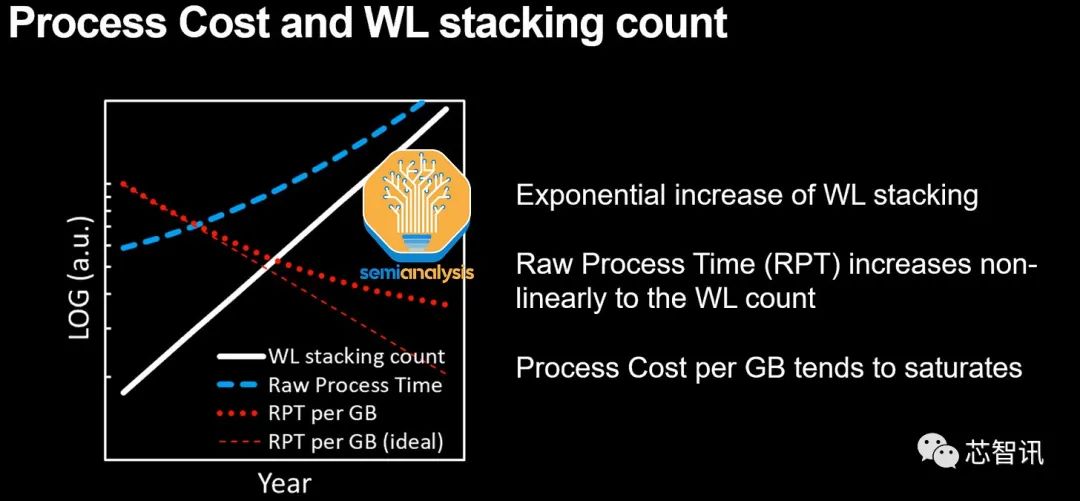 Process Cost and WL stacking count

LOG (a.u.)

semianalysis

WL stacking count
Raw Process Time
RPT per GB
RPT per GB (ideal)

Year

Exponential increase of WL stacking

Raw Process Time (RPT) increases non-linearly to the WL count

Process Cost per GB tends to saturates

芯智讯